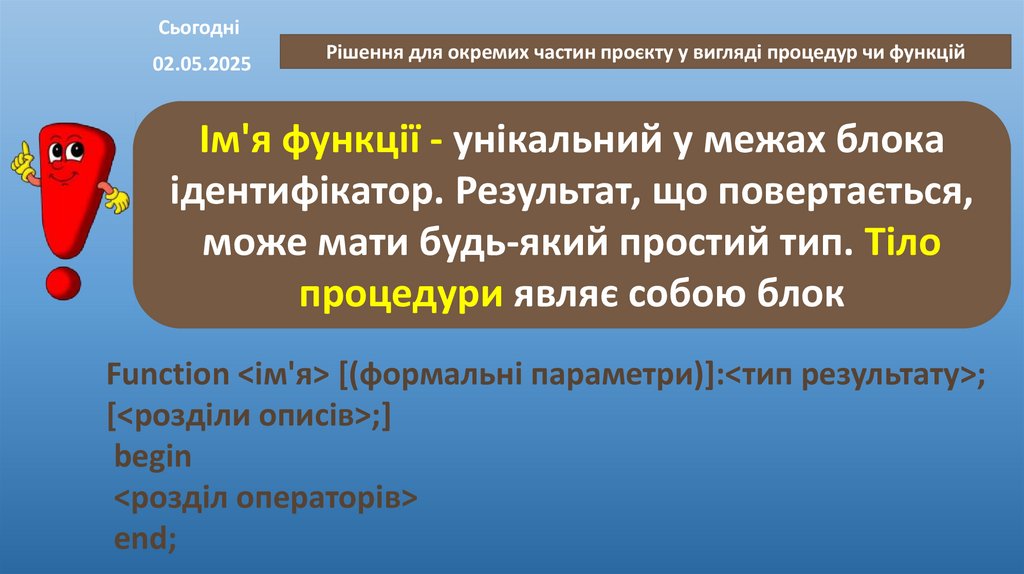 Сьогодні
02.05.2025

Рішення для окремих частин проєкту у вигляді процедур чи функцій

Ім'я функції - унікальний у межах блока ідентифікатор. Результат, що повертається, може мати будь-який простий тип. Тіло процедури являє собою блок

Function <ім'я> [(формальні параметри)]:<тип результату>;
[<розділи описів>;]
begin
<розділ операторів>
end;